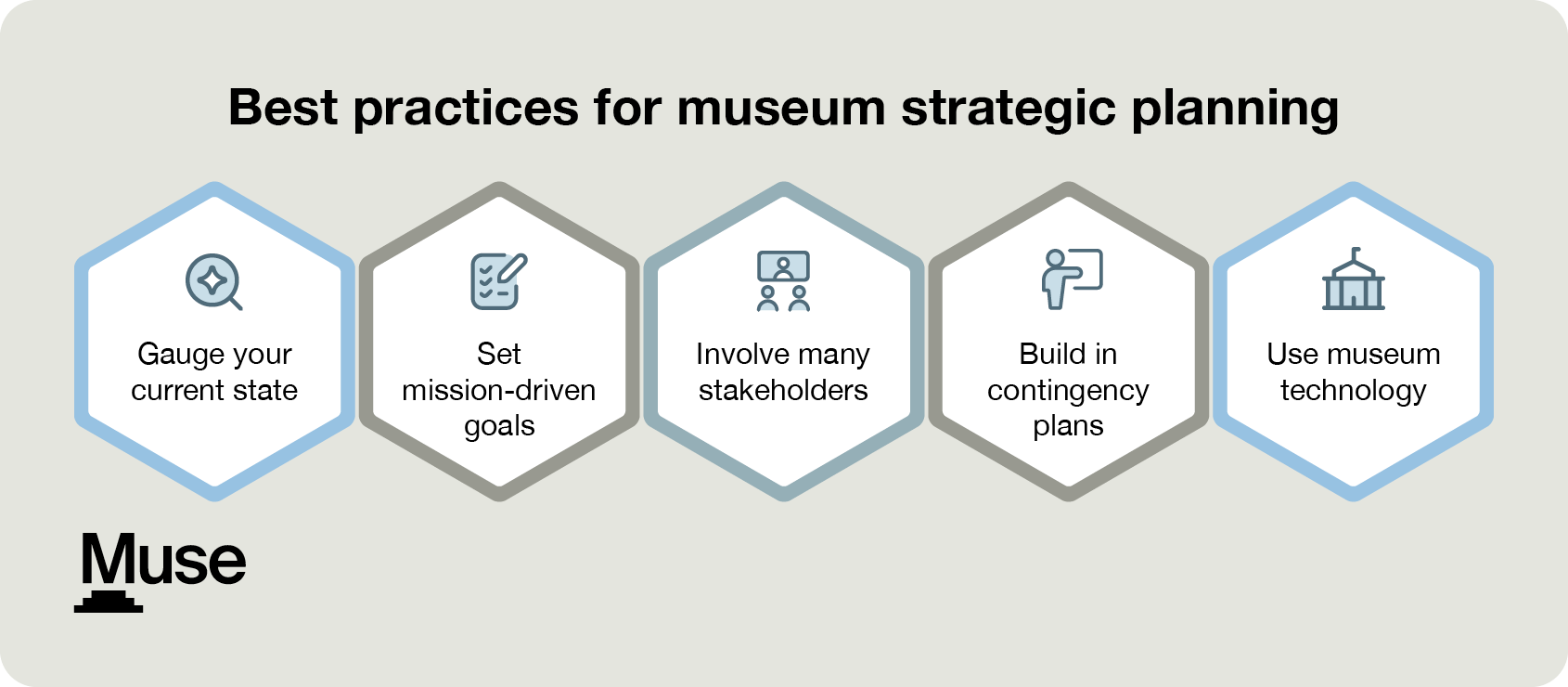 Best practices for museum strategic planning

Gauge your current state

Set mission-driven goals

Involve many stakeholders

Build in contingency plans

Use museum technology

Muse